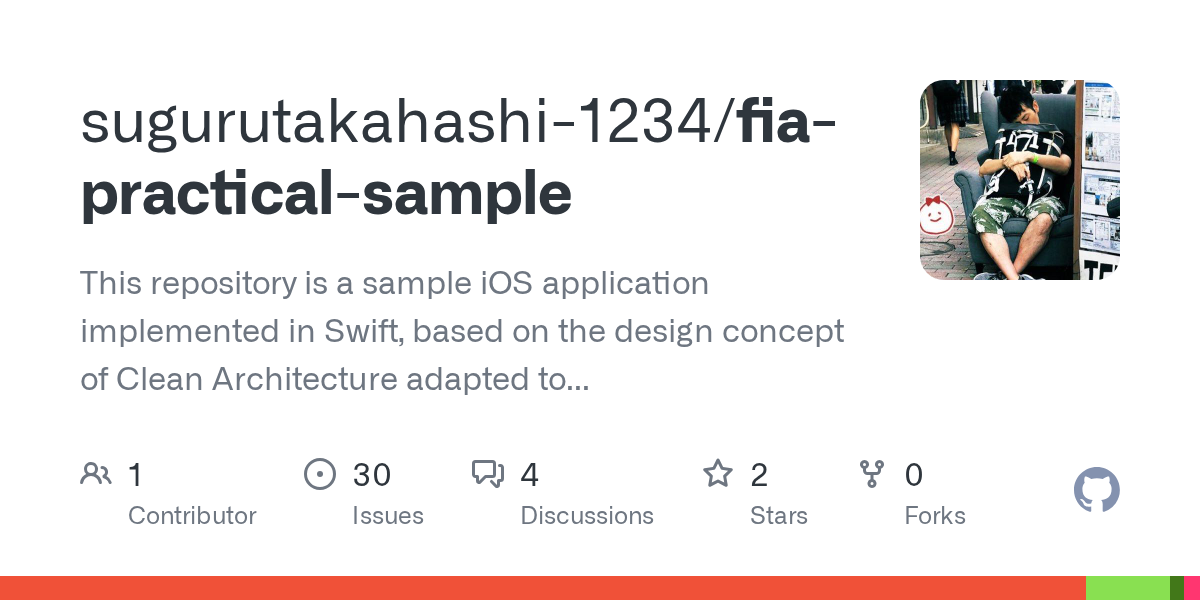 sugurutakahashi-1234/fia-practical-sample

This repository is a sample iOS application implemented in Swift, based on the design concept of Clean Architecture adapted to...

1 Contributor

30 Issues

4 Discussions

2 Stars

0 Forks